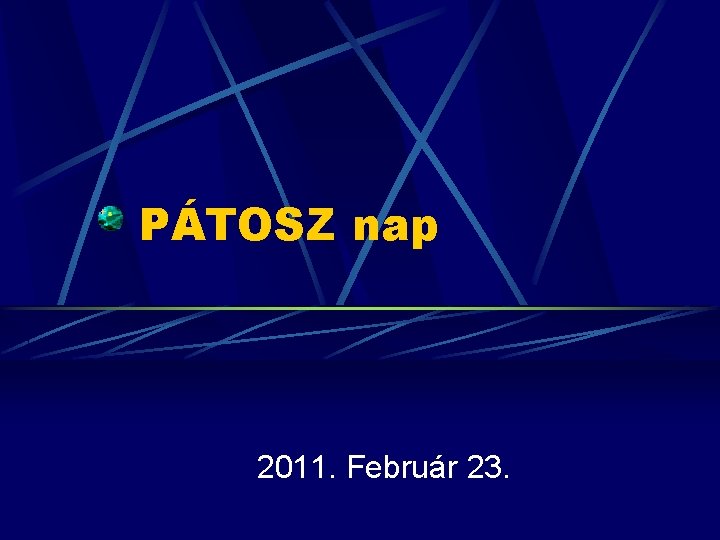 PÁTOSZ nap

2011. Február 23.